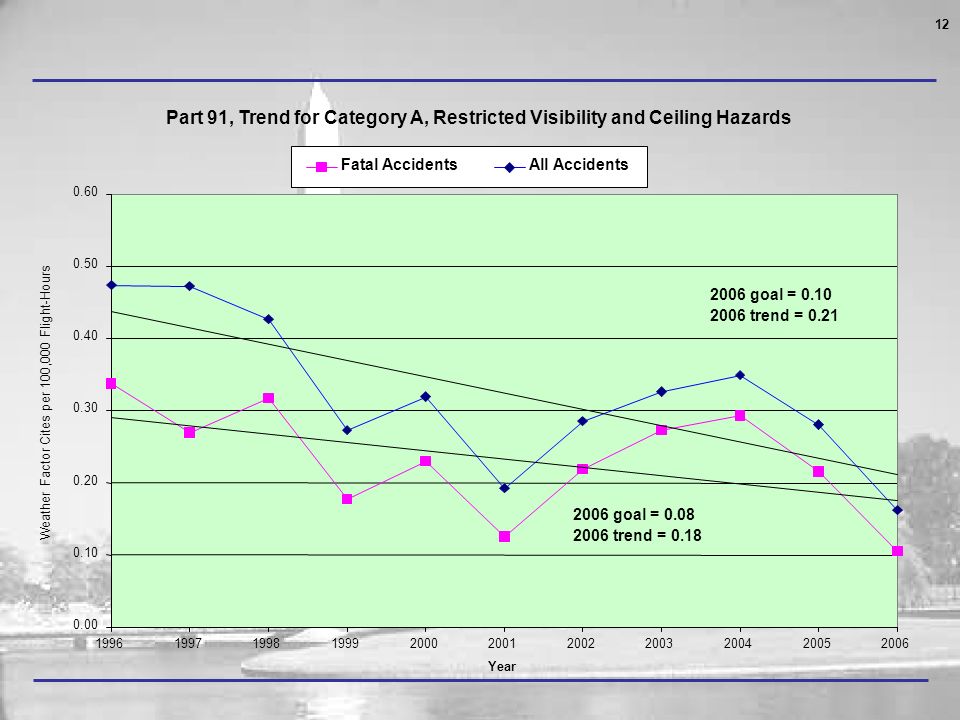 12

Part 91, Trend for Category A, Restricted Visibility and Ceiling Hazards

Fatal Accidents
All Accidents

Weather Factor Cites per 100,000 Flight-Hours

0.60
0.50
0.40
0.30
0.20
0.10
0.00

2006 goal = 0.10
2006 trend = 0.21

2006 goal = 0.08
2006 trend = 0.18

1996 1997 1998 1999 2000 2001 2002 2003 2004 2005 2006

Year